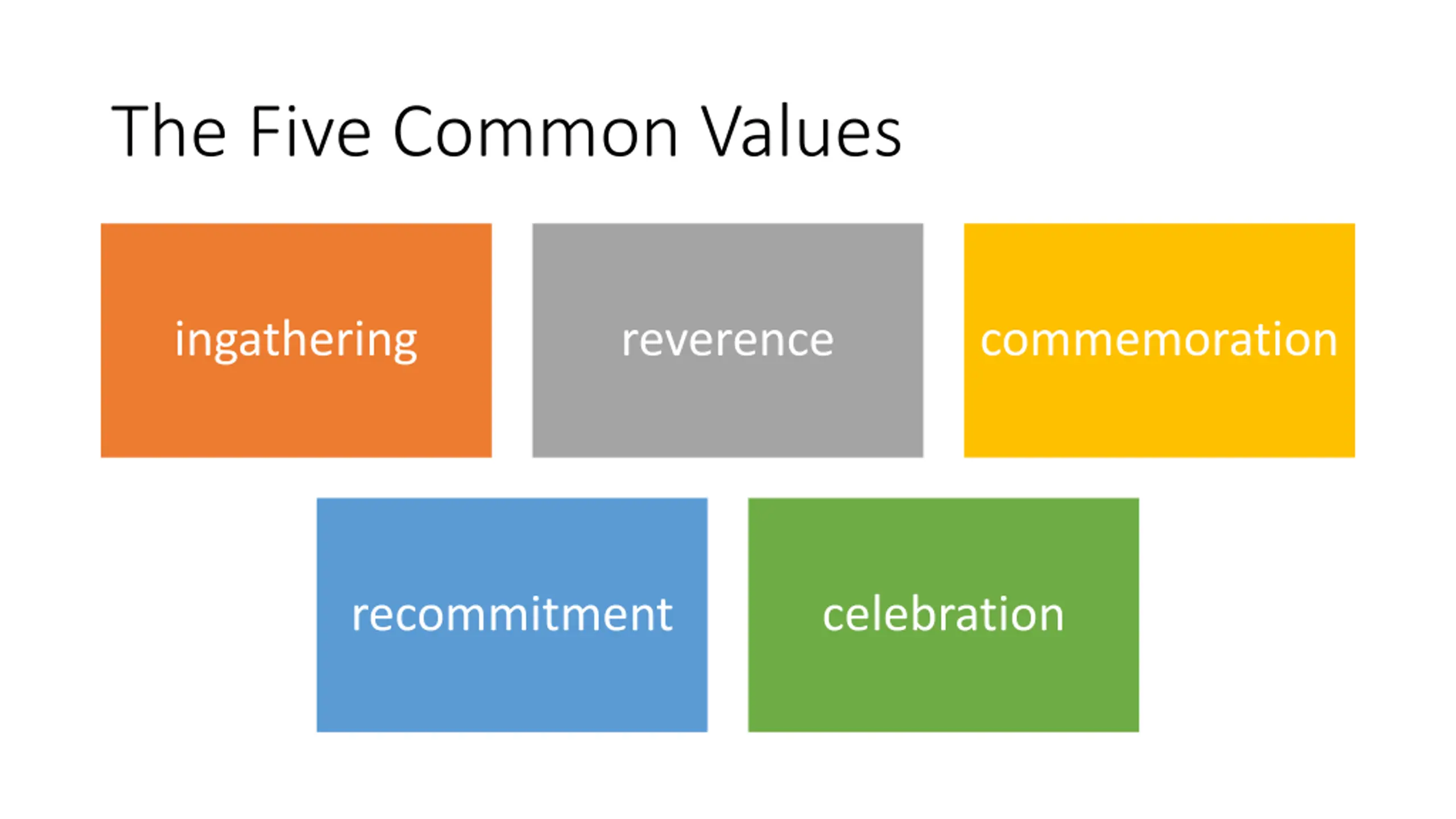 The Five Common Values

ingathering

reverence

commemoration

recommitment

celebration